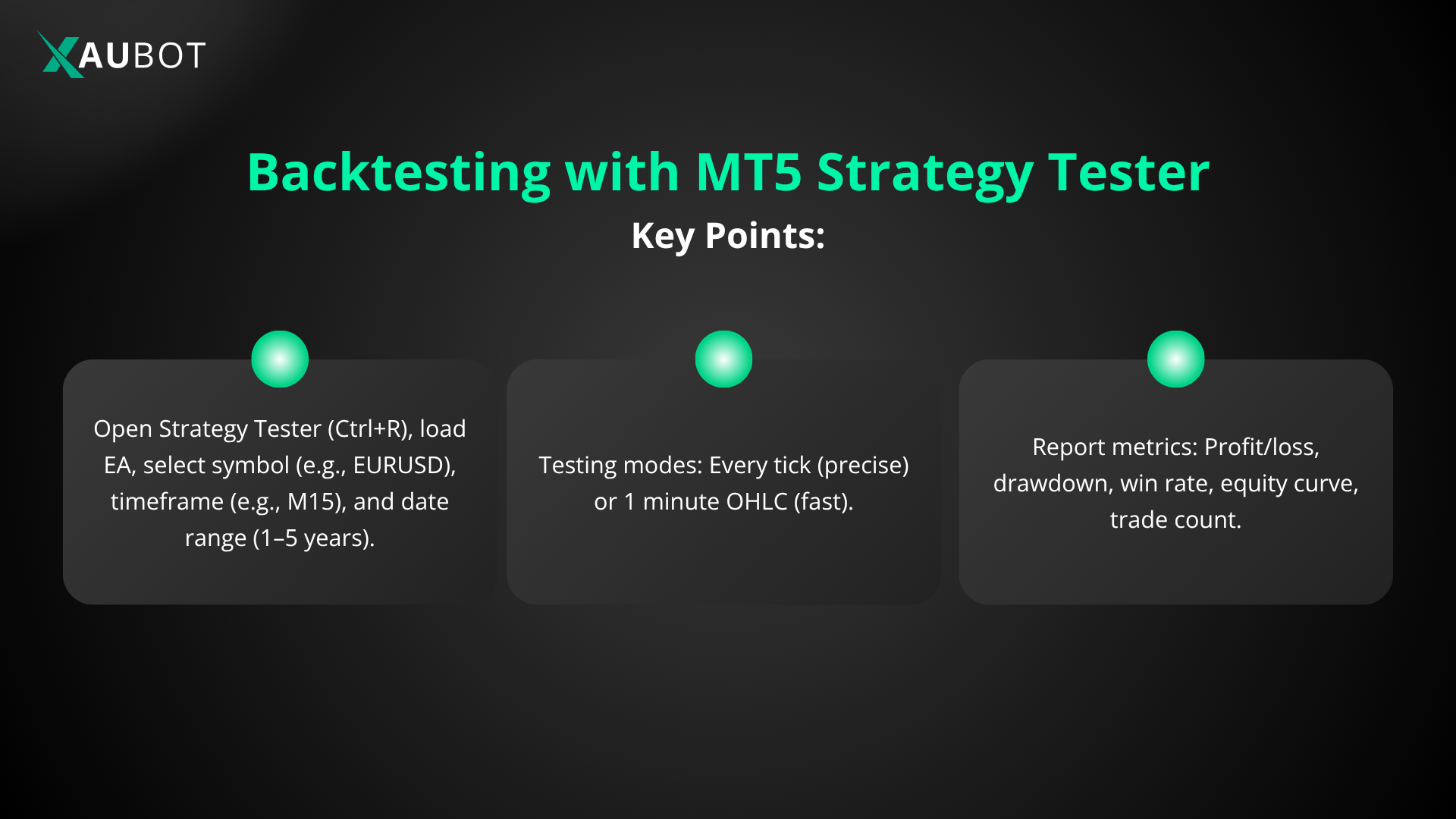 XAUBOT

Backtesting with MT5 Strategy Tester

Key Points:

Open Strategy Tester (Ctrl+R), load EA, select symbol (e.g., EURUSD), timeframe (e.g., M15), and date range (1–5 years).

Testing modes: Every tick (precise) or 1 minute OHLC (fast).

Report metrics: Profit/loss, drawdown, win rate, equity curve, trade count.